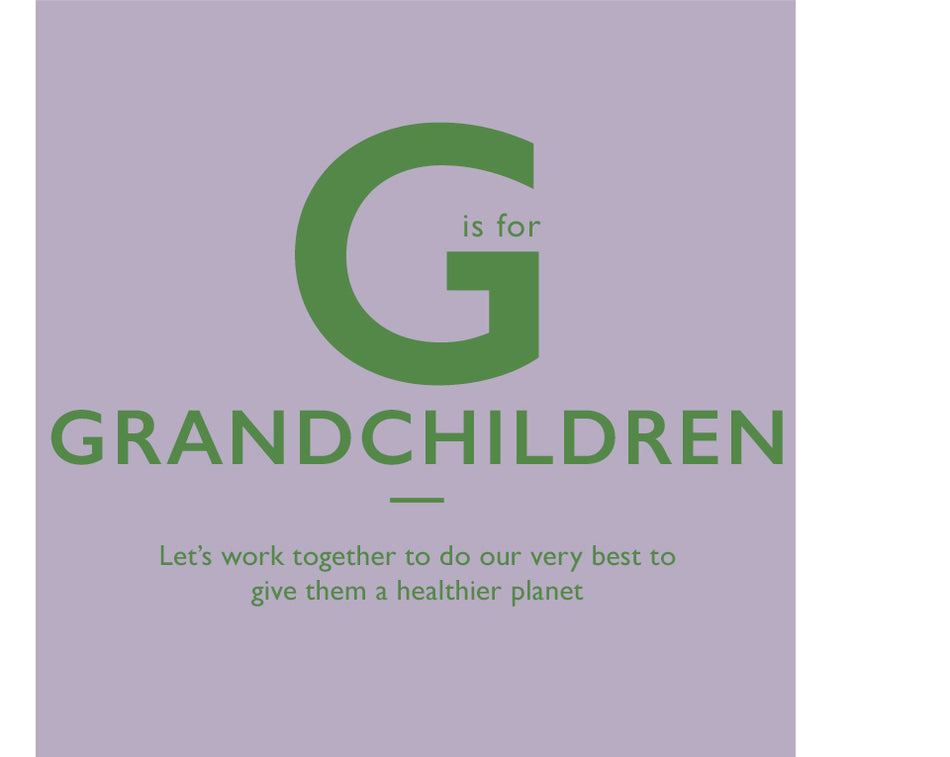 G is for

GRANDCHILDREN

Let’s work together to do our very best to give them a healthier planet